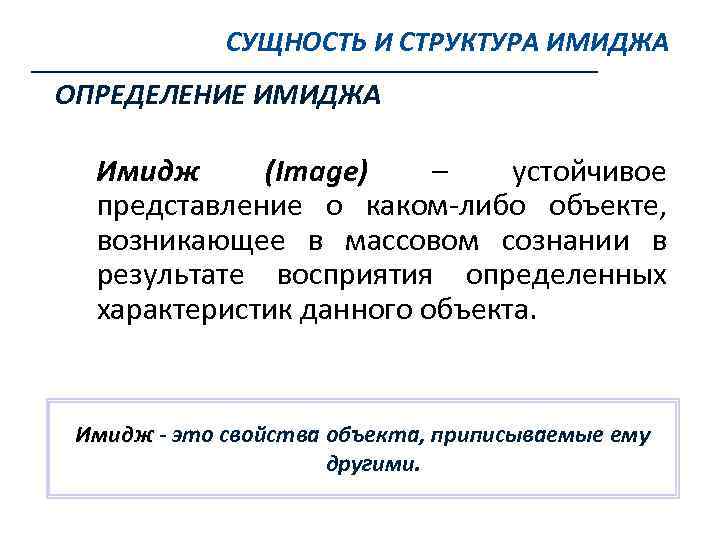 СУЩНОСТЬ И СТРУКТУРА ИМИДЖА

ОПРЕДЕЛЕНИЕ ИМИДЖА

Имидж (Image) – устойчивое представление о каком-либо объекте, возникающее в массовом сознании в результате восприятия определенных характеристик данного объекта.

Имидж - это свойства объекта, приписываемые ему другими.